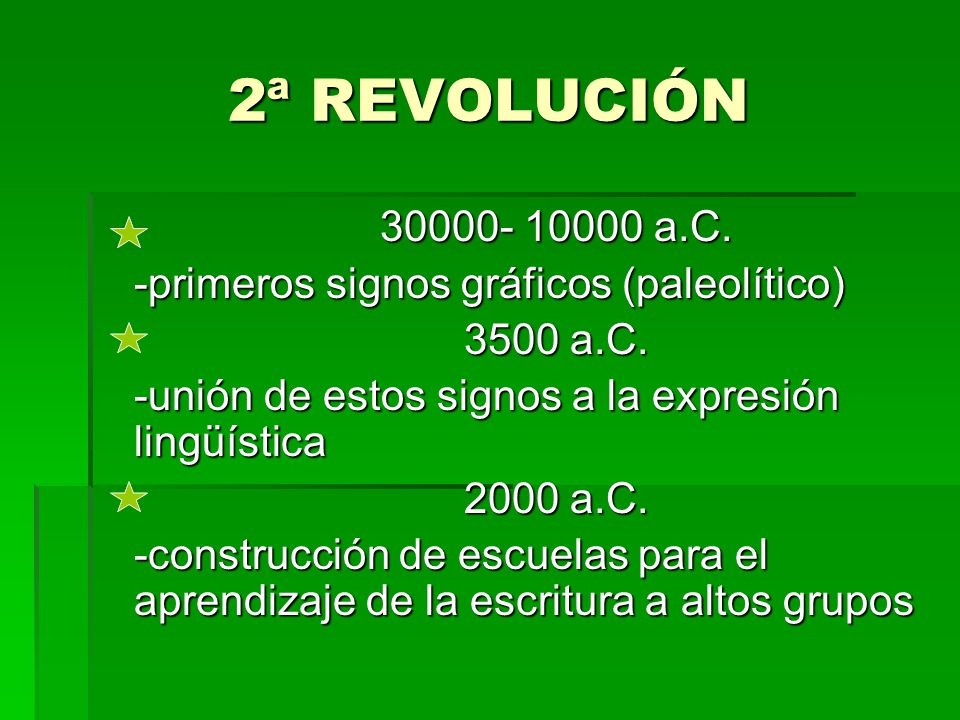 2ª REVOLUCIÓN

30000- 10000 a.C.

-primeros signos gráficos (paleolítico)

3500 a.C.

-unión de estos signos a la expresión lingüística

2000 a.C.

-construcción de escuelas para el aprendizaje de la escritura a altos grupos